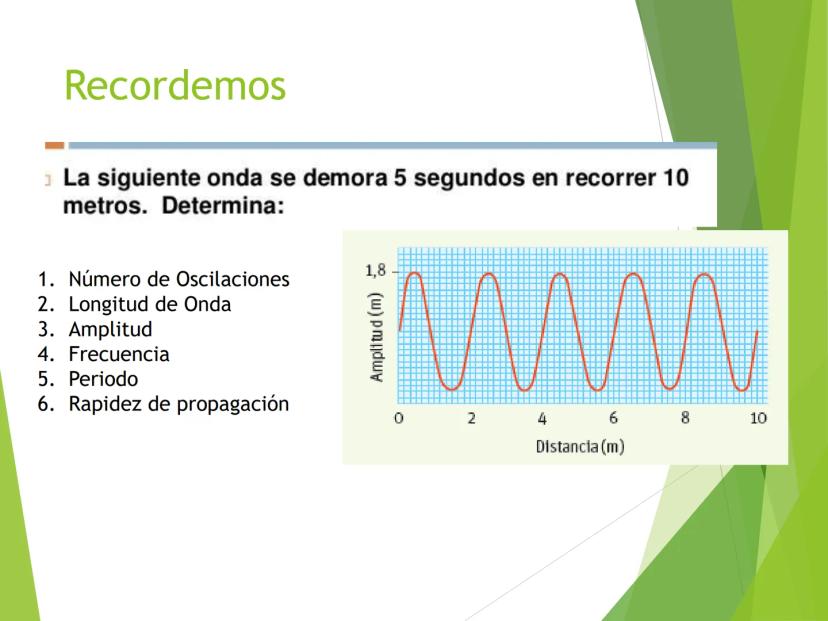 Recordemos

La siguiente onda se demora 5 segundos en recorrer 10 metros. Determina:

1. Número de Oscilaciones
2. Longitud de Onda
3. Amplitud
4. Frecuencia
5. Periodo
6. Rapidez de propagación

1,8

Amplitud (m)

0 2 4 6 8 10

Distancia (m)